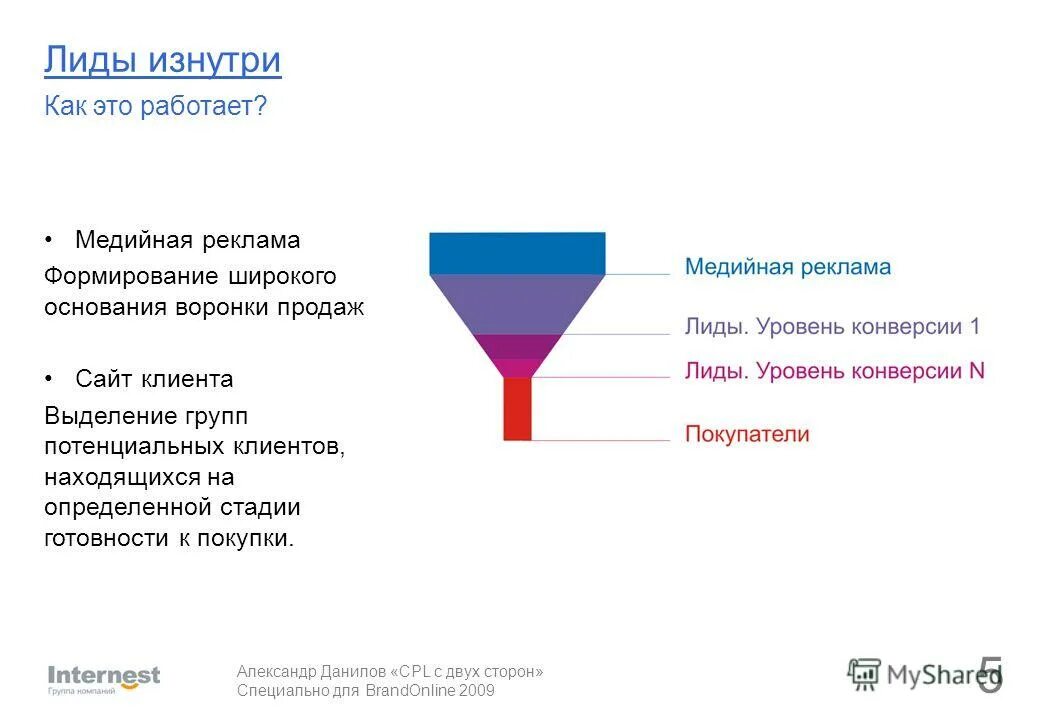 Лиды изнутри
Как это работает?

• Медийная реклама
Формирование широкого основания воронки продаж

• Сайт клиента
Выделение групп потенциальных клиентов, находящихся на определенной стадии готовности к покупки.

Медийная реклама
Лиды. Уровень конверсии 1
Лиды. Уровень конверсии N
Покупатели

Internest
Группа компаний

Александр Данилов «CPL с двух сторон»
Специально для BrandOnline 2009

MyShared
5